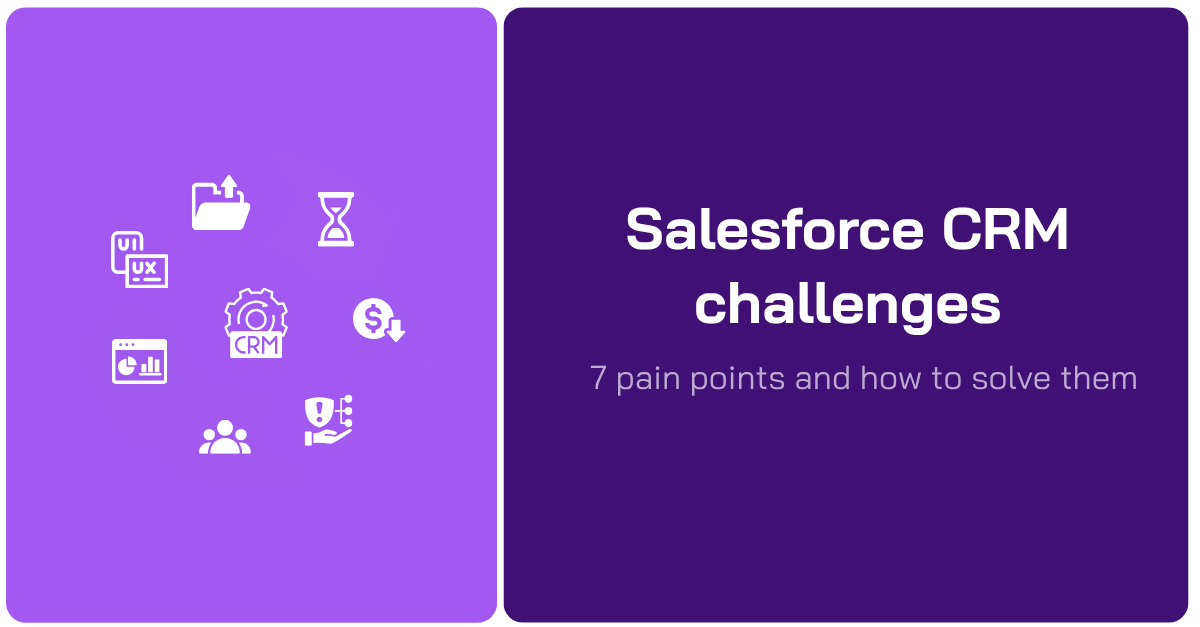 UI
UX
CRM

Salesforce CRM challenges

7 pain points and how to solve them